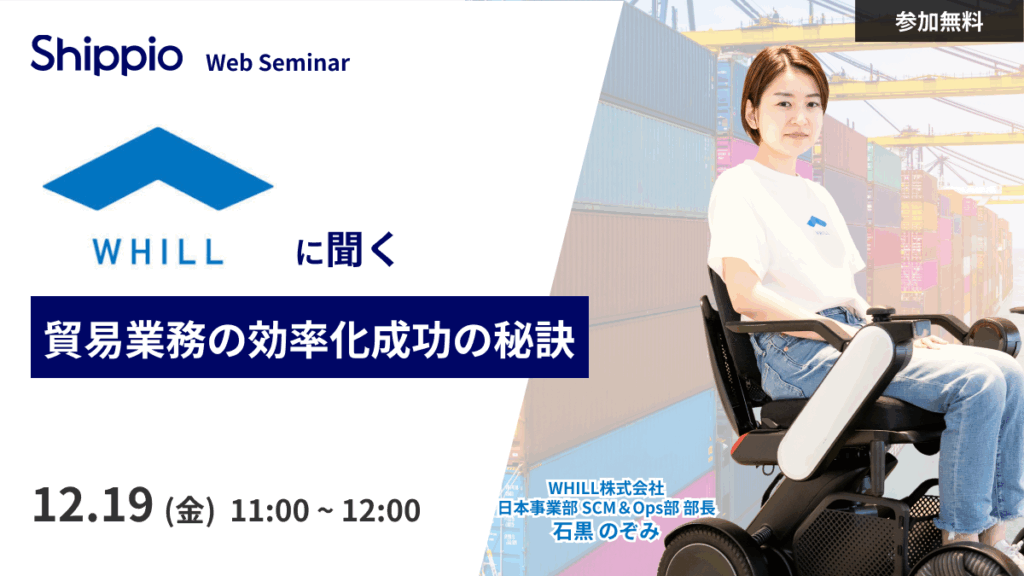 参加無料

Shippio Web Seminar

WHILL に聞く

貿易業務の効率化成功の秘訣

12.19 (金) 11:00 ~ 12:00

WHILL株式会社
日本事業部 SCM＆Ops部 部長
石黒 のぞみ